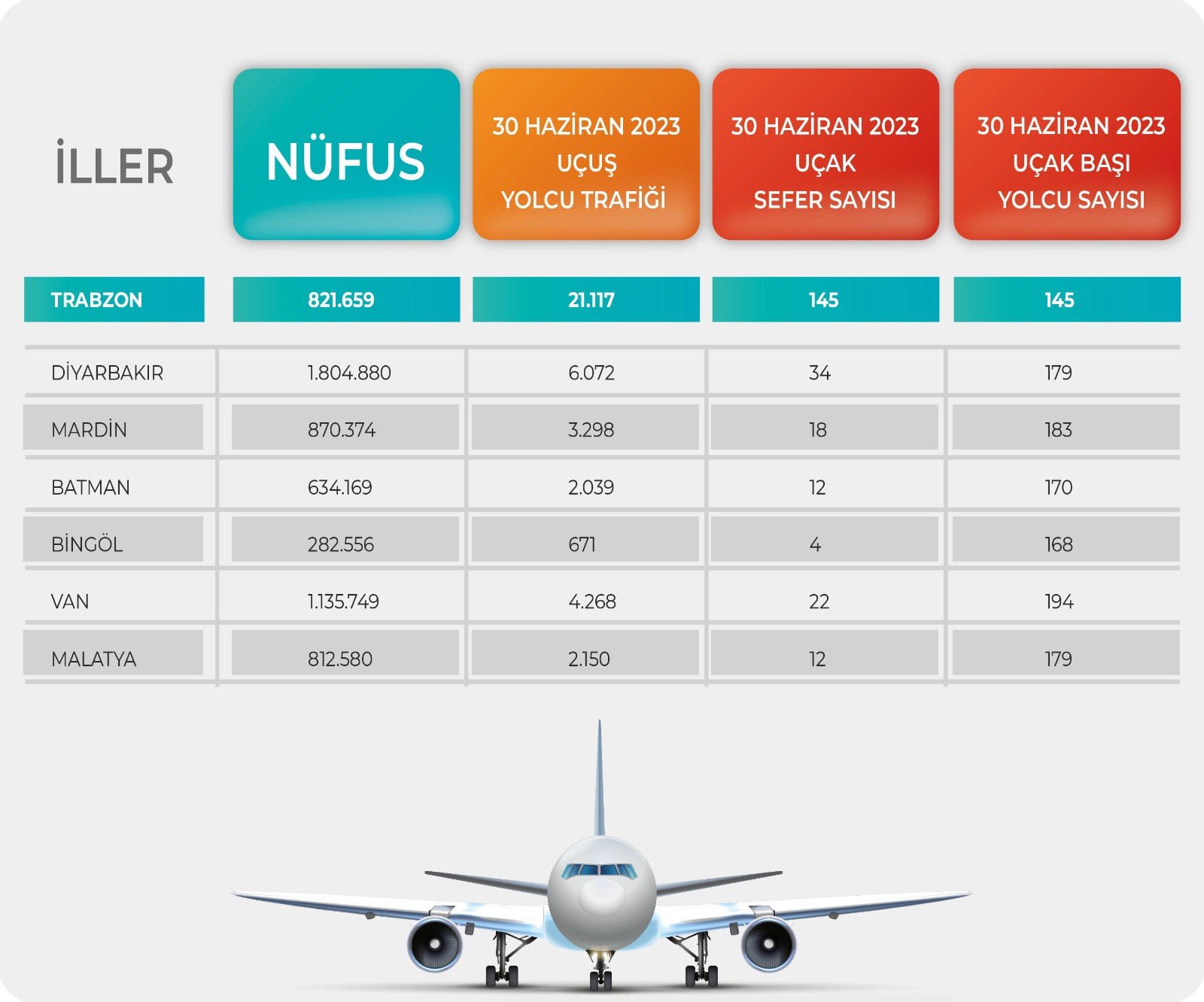 | İLLER | NÜFUS | 30 HAZİRAN 2023 UÇUŞ YOLCU TRAFİĞİ | 30 HAZİRAN 2023 UÇAK SEFER SAYISI | 30 HAZİRAN 2023 UÇAK BAŞI YOLCU SAYISI |
|---|---|---|---|---|
| TRABZON | 821.659 | 21.117 | 145 | 145 |
| DİYARBAKIR | 1.804.880 | 6.072 | 34 | 179 |
| MARDİN | 870.374 | 3.298 | 18 | 183 |
| BATMAN | 634.169 | 2.039 | 12 | 170 |
| BİNGÖL | 282.556 | 671 | 4 | 168 |
| VAN | 1.135.749 | 4.268 | 22 | 194 |
| MALATYA | 812.580 | 2.150 | 12 | 179 |